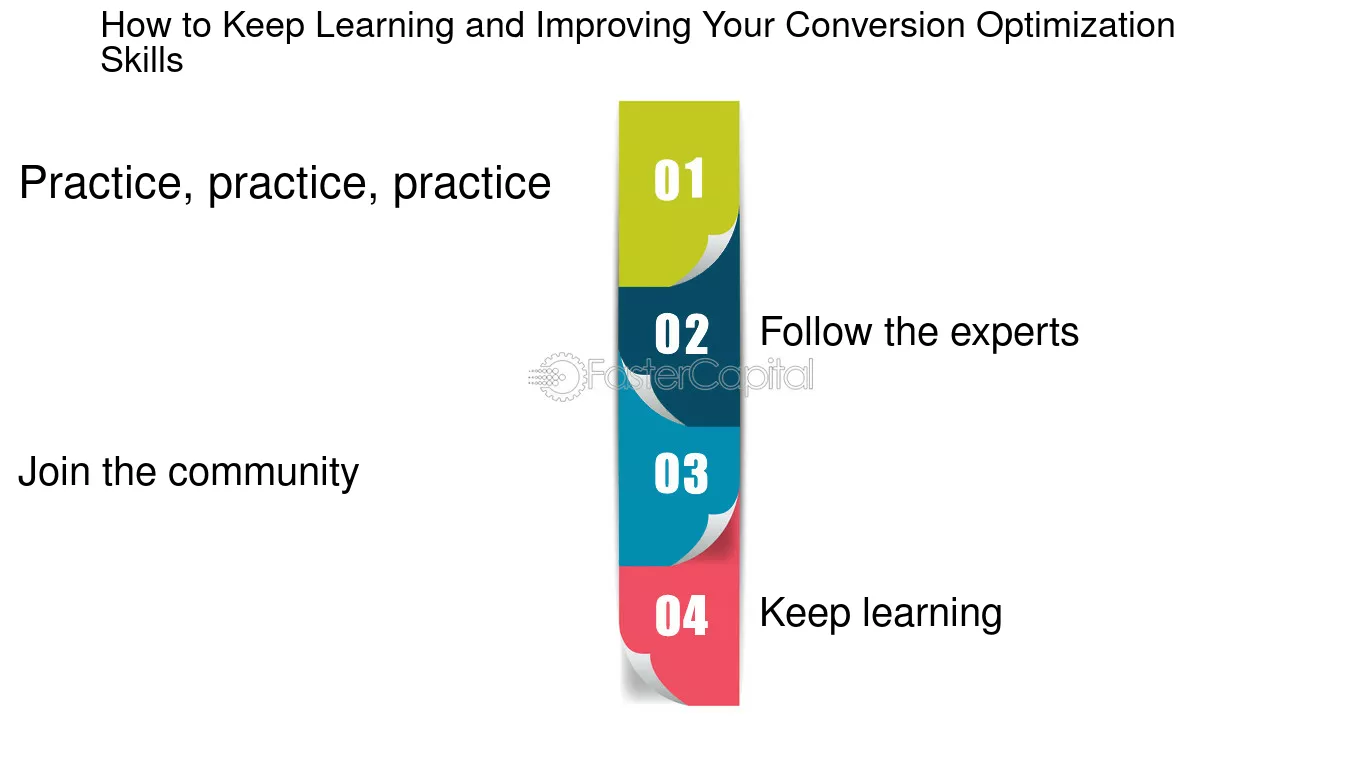 How to Keep Learning and Improving Your Conversion Optimization Skills

Practice, practice, practice

01

02

Follow the experts

FasterCapital

Join the community

03

04

Keep learning